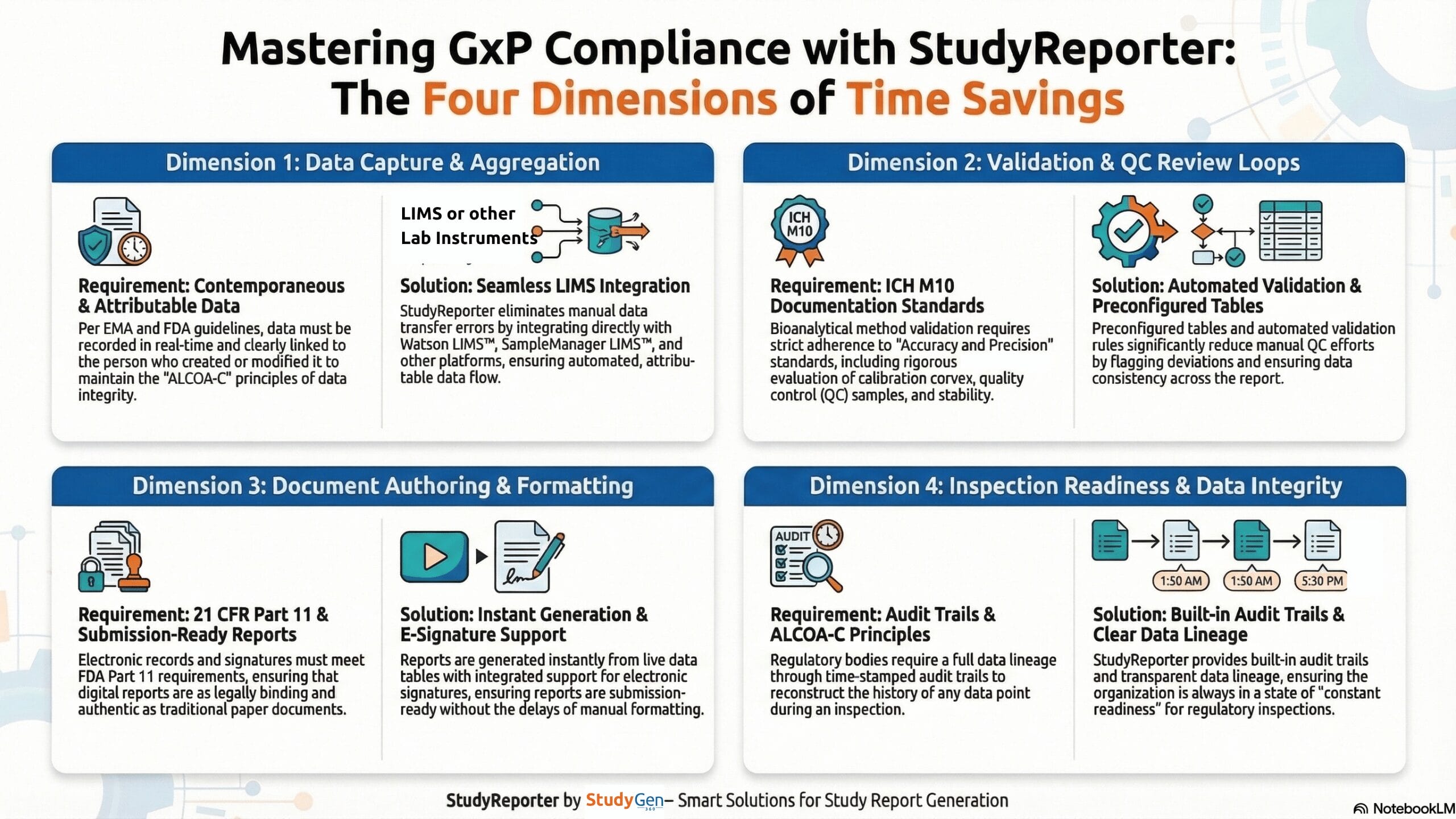 Mastering GxP Compliance with StudyReporter:
The Four Dimensions of Time Savings

Dimension 1: Data Capture & Aggregation

Requirement: Contemporaneous & Attributable Data

Per EMA and FDA guidelines, data must be recorded in real-time and clearly linked to the person who created or modified it to maintain the "ALCOA-C" principles of data integrity.

LIMS or other Lab Instruments

Solution: Seamless LIMS Integration

StudyReporter eliminates manual data transfer errors by integrating directly with Watson LIMS™, SampleManager LIMS™, and other platforms, ensuring automated, attributable data flow.

Dimension 2: Validation & QC Review Loops

ICH M10

Requirement: ICH M10 Documentation Standards

Bioanalytical method validation requires strict adherence to "Accuracy and Precision" standards, including rigorous evaluation of calibration corvex, quality control (QC) samples, and stability.

Solution: Automated Validation & Preconfigured Tables

Preconfigured tables and automated validation rules significantly reduce manual QC efforts by flagging deviations and ensuring data consistency across the report.

Dimension 3: Document Authoring & Formatting

Requirement: 21 CFR Part 11 & Submission-Ready Reports

Electronic records and signatures must meet FDA Part 11 requirements, ensuring that digital reports are as legally binding and authentic as traditional paper documents.

Solution: Instant Generation & E-Signature Support

Reports are generated instantly from live data tables with integrated support for electronic signatures, ensuring reports are submission-ready without the delays of manual formatting.

Dimension 4: Inspection Readiness & Data Integrity

AUDIT

Requirement: Audit Trails & ALCOA-C Principles

Regulatory bodies require a full data lineage through time-stamped audit trails to reconstruct the history of any data point during an inspection.

1:50 AM
1:50 AM
5:30 PM

Solution: Built-in Audit Trails & Clear Data Lineage

StudyReporter provides built-in audit trails and transparent data lineage, ensuring the organization is always in a state of "constant readiness" for regulatory inspections.

StudyReporter by StudyGen 360 – Smart Solutions for Study Report Generation

NotebookLM